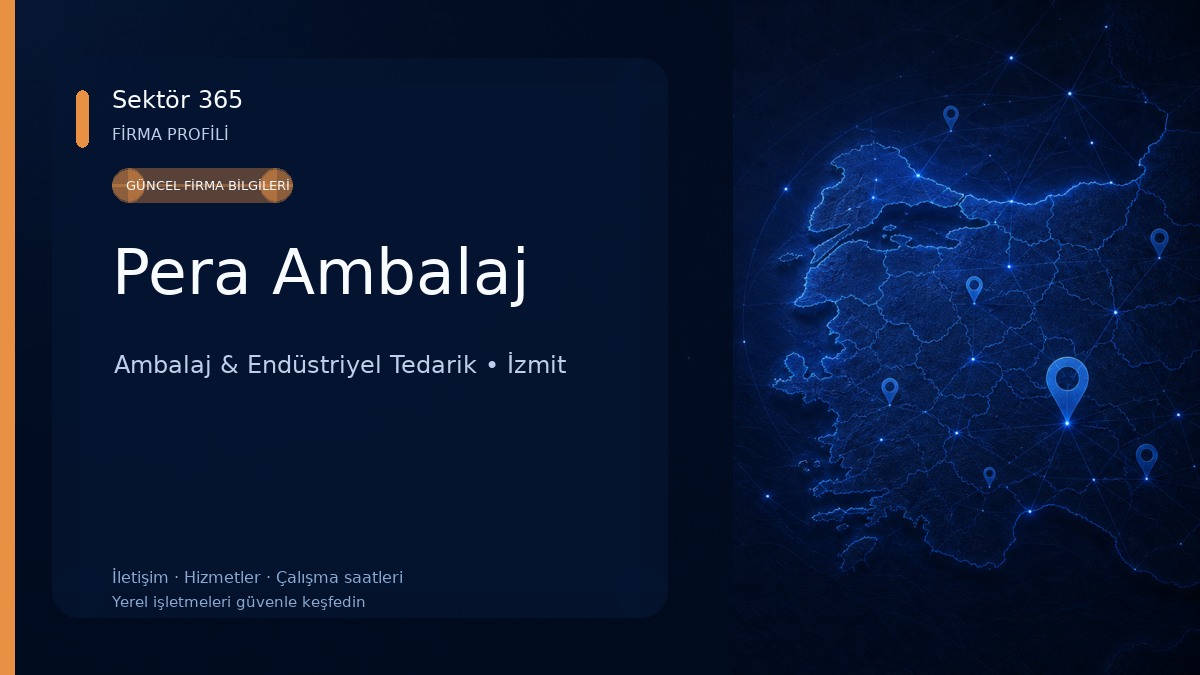 Sektör 365
FİRMA PROFİLİ

GÜNCEL FİRMA BİLGİLERİ

Pera Ambalaj

Ambalaj & Endüstriyel Tedarik • İzmit

İletişim · Hizmetler · Çalışma saatleri
Yerel işletmeleri güvenle keşfedin